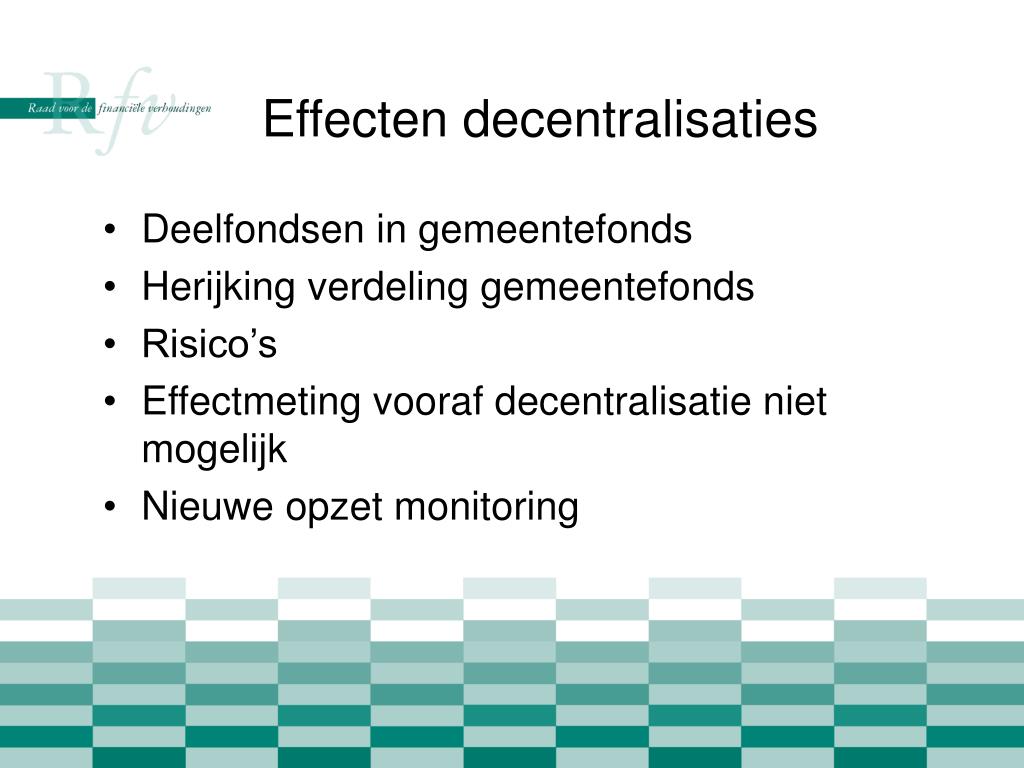 Rfv
Raad voor de financiële verhoudingen

Effecten decentralisaties

• Deelfondsen in gemeentefonds
• Herijking verdeling gemeentefonds
• Risico's
• Effectmeting vooraf decentralisatie niet mogelijk
• Nieuwe opzet monitoring